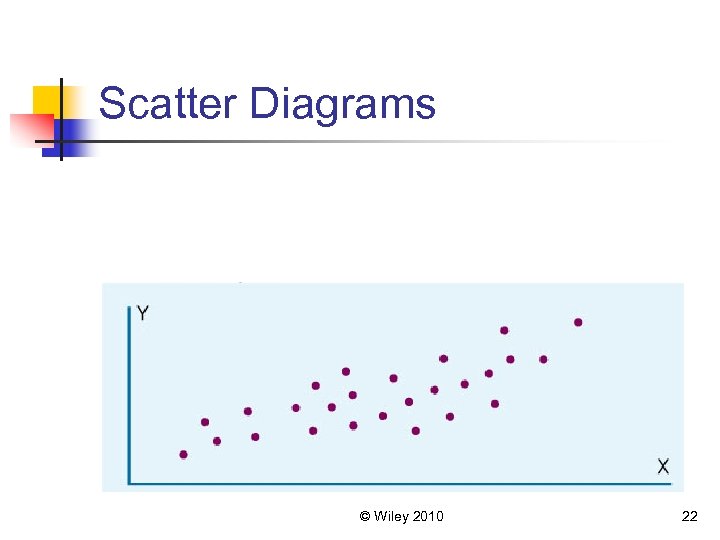 Scatter Diagrams

Y

X

© Wiley 2010

22